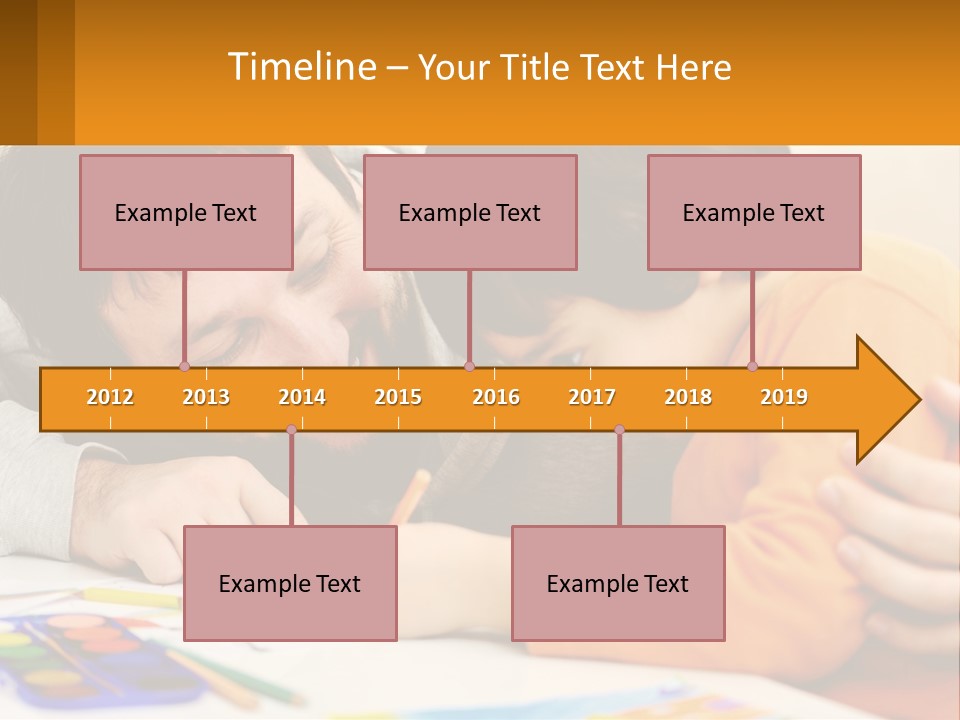 Timeline – Your Title Text Here

Example Text

Example Text

Example Text

2012 2013 2014 2015 2016 2017 2018 2019

Example Text

Example Text